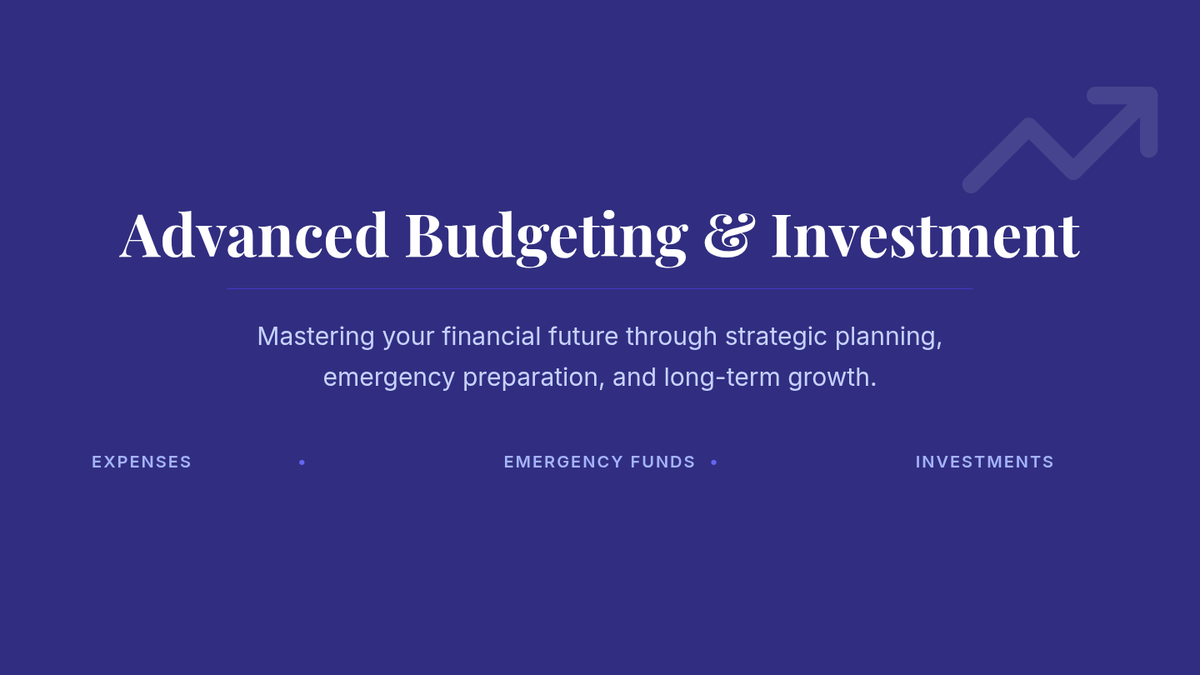 Advanced Budgeting & Investment

Mastering your financial future through strategic planning, emergency preparation, and long-term growth.

EXPENSES • EMERGENCY FUNDS • INVESTMENTS